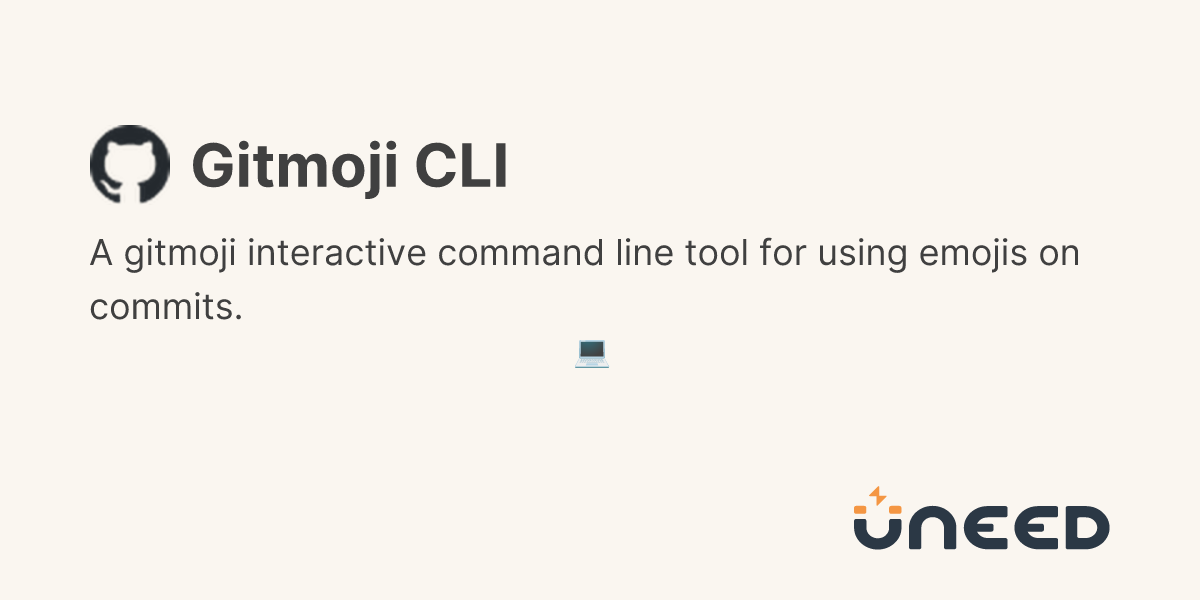 Gitmoji CLI

A gitmoji interactive command line tool for using emojis on commits.

💻

UNEED